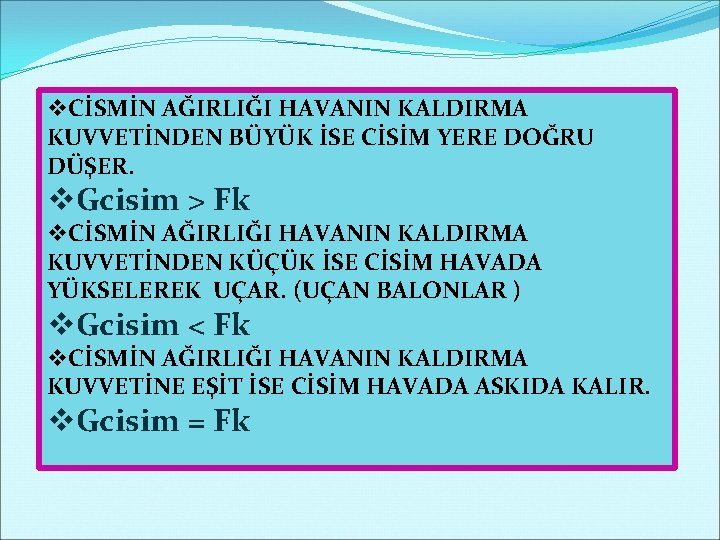 ❖CİSMİN AĞIRLIĞI HAVANIN KALDIRMA KUVVETİNDEN BÜYÜK İSE CİSİM YERE DOĞRU DÜŞER.

❖Gcisim > Fk

❖CİSMİN AĞIRLIĞI HAVANIN KALDIRMA KUVVETİNDEN KÜÇÜK İSE CİSİM HAVADA YÜKSELEREK UÇAR. (UÇAN BALONLAR )

❖Gcisim < Fk

❖CİSMİN AĞIRLIĞI HAVANIN KALDIRMA KUVVETİNE EŞİT İSE CİSİM HAVADA ASKIDA KALIR.

❖Gcisim = Fk